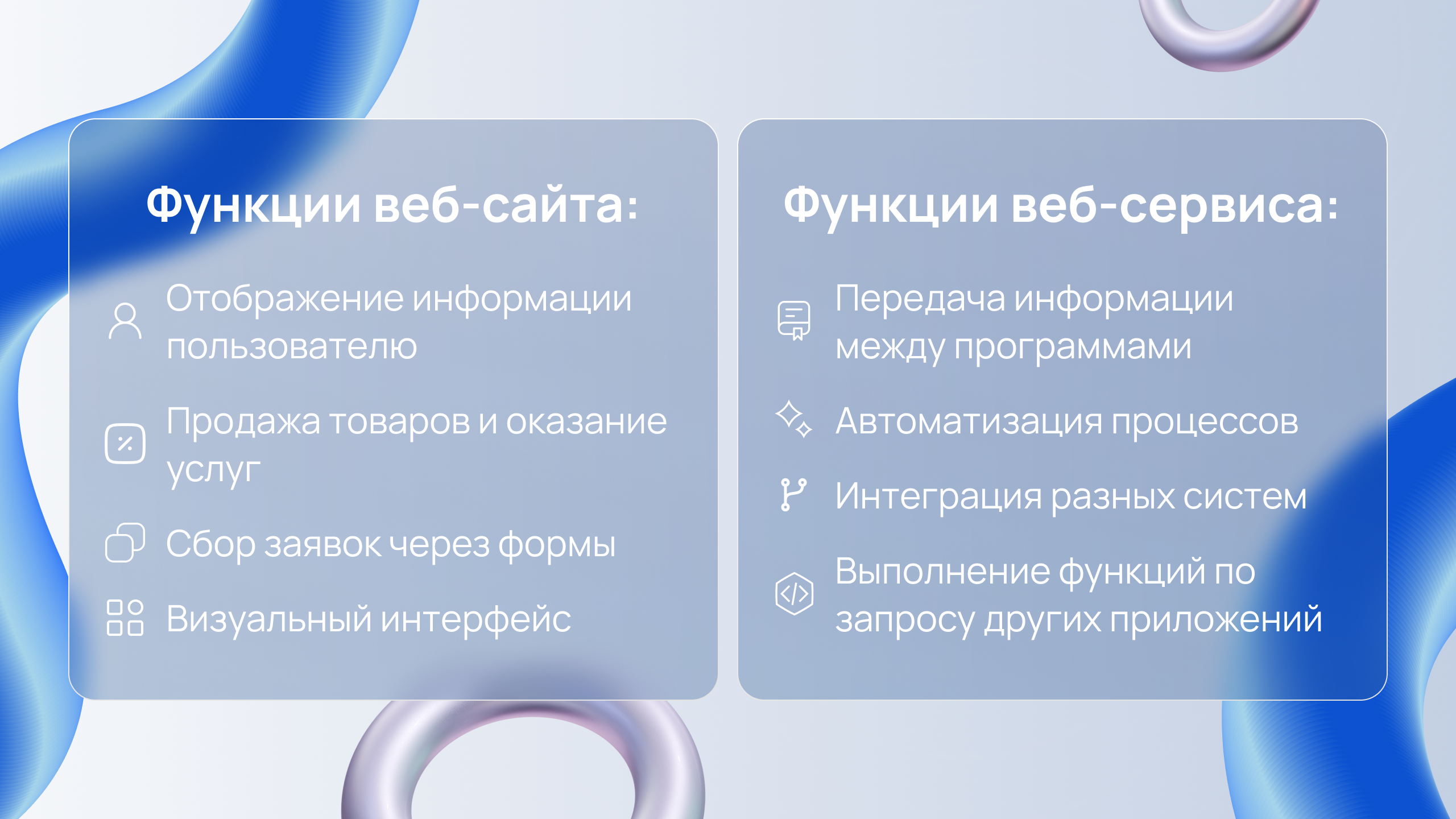 Функции веб-сайта:

Отображение информации пользователю

Продажа товаров и оказание услуг

Сбор заявок через формы

Визуальный интерфейс

Функции веб-сервиса:

Передача информации между программами

Автоматизация процессов

Интеграция разных систем

Выполнение функций по запросу других приложений